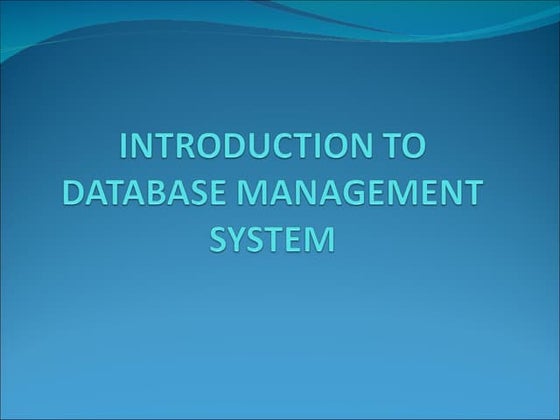 INTRODUCTION TO DATABASE MANAGEMENT SYSTEM